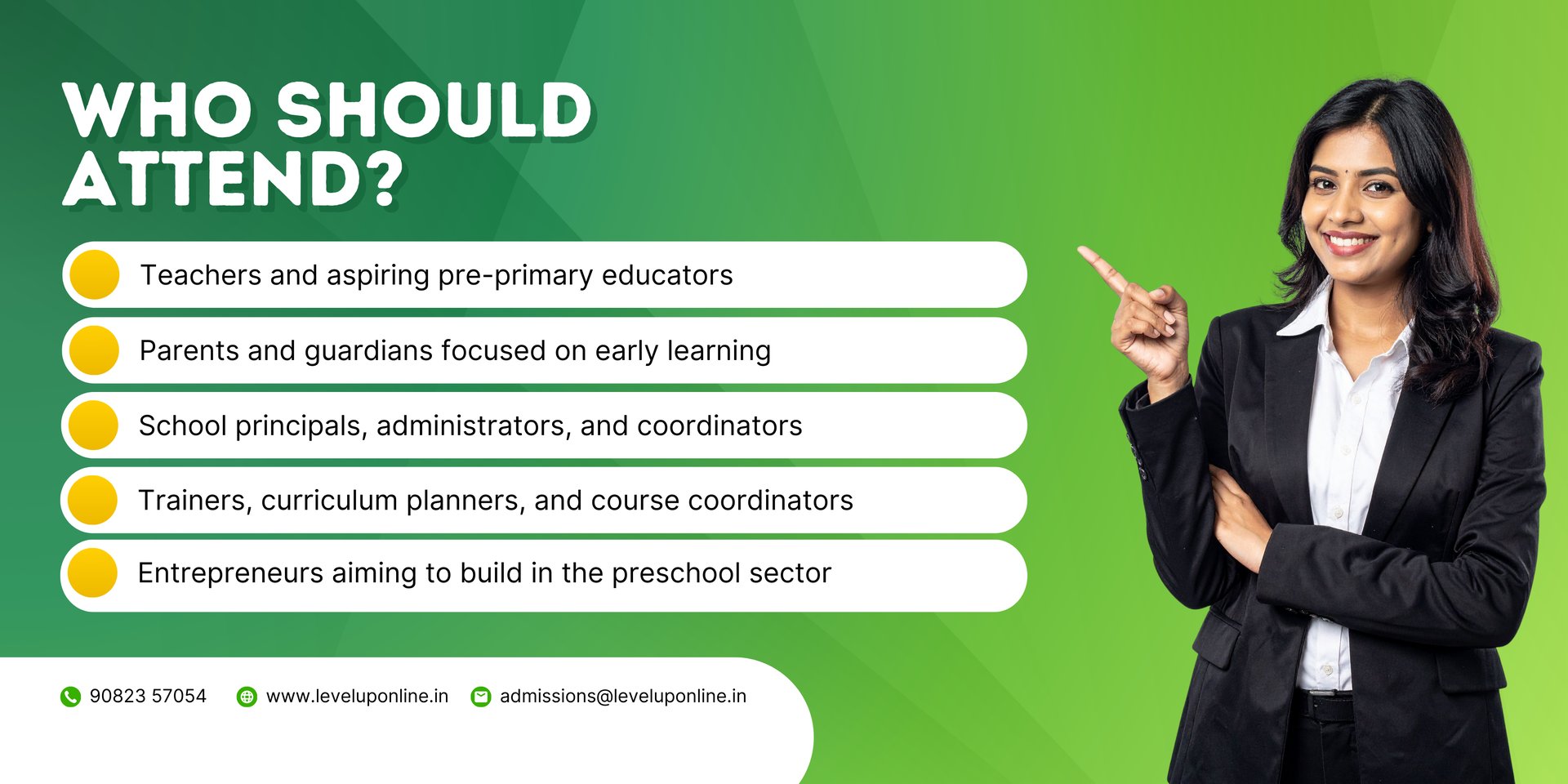 WHO SHOULD ATTEND?

Teachers and aspiring pre-primary educators

Parents and guardians focused on early learning

School principals, administrators, and coordinators

Trainers, curriculum planners, and course coordinators

Entrepreneurs aiming to build in the preschool sector

90823 57054 www.leveluponline.in admissions@leveluponline.in